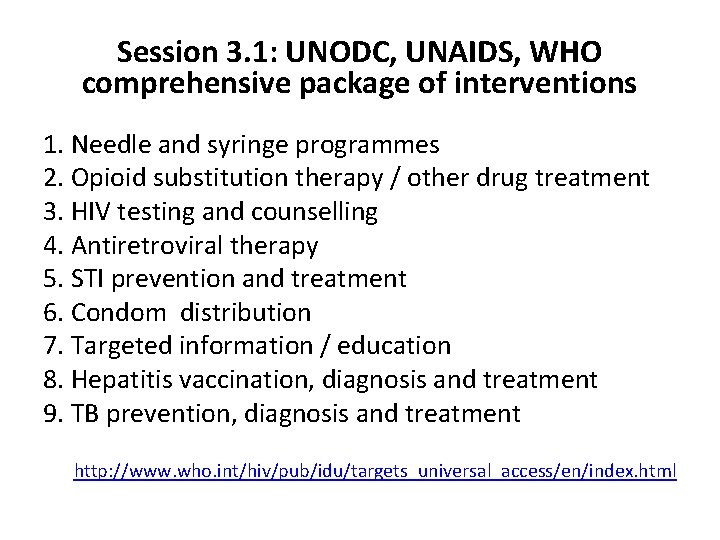 Session 3.1: UNODC, UNAIDS, WHO comprehensive package of interventions

1. Needle and syringe programmes
2. Opioid substitution therapy / other drug treatment
3. HIV testing and counselling
4. Antiretroviral therapy
5. STI prevention and treatment
6. Condom distribution
7. Targeted information / education
8. Hepatitis vaccination, diagnosis and treatment
9. TB prevention, diagnosis and treatment

http://www.who.int/hiv/pub/idu/targets_universal_access/en/index.html